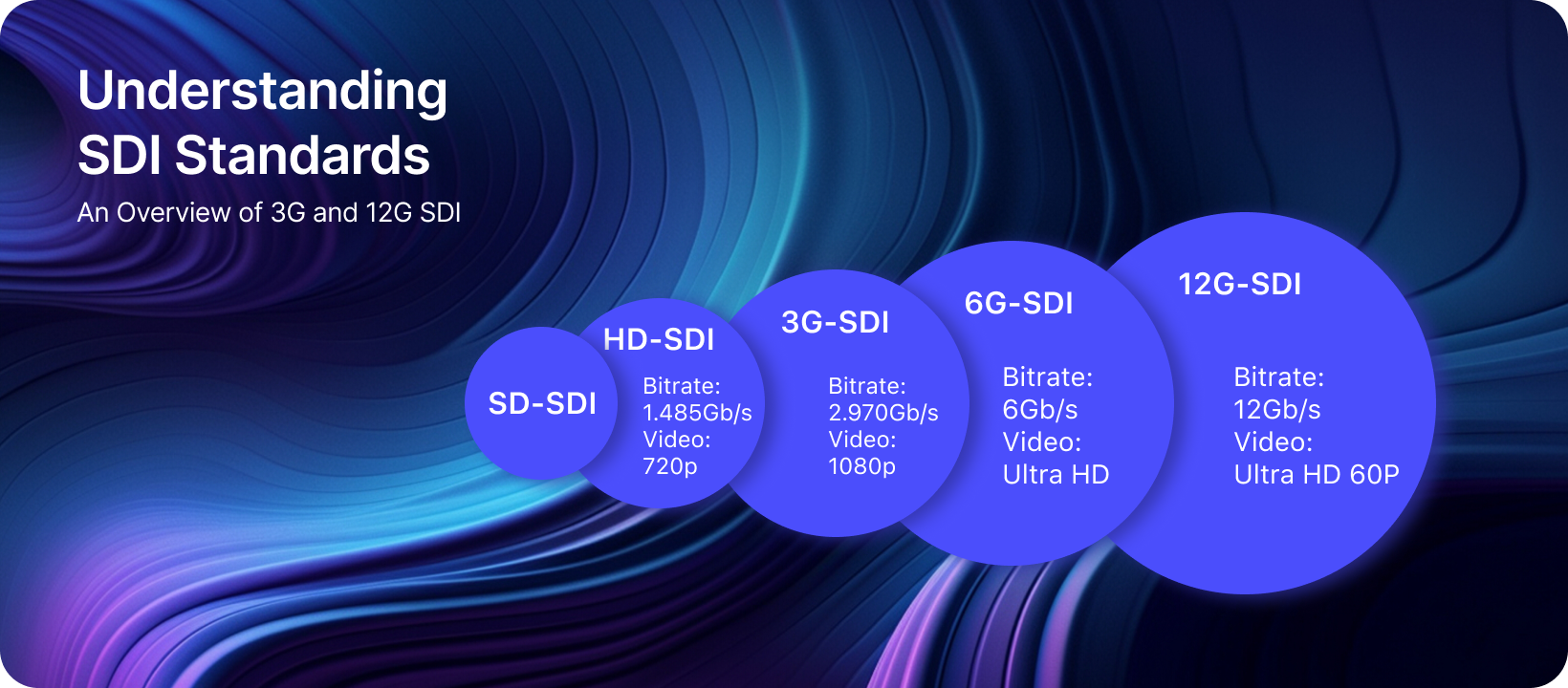 Understanding SDI Standards

An Overview of 3G and 12G SDI

SD-SDI

HD-SDI

Bitrate: 1.485Gb/s
Video: 720p

3G-SDI

Bitrate: 2.970Gb/s
Video: 1080p

6G-SDI

Bitrate: 6Gb/s
Video: Ultra HD

12G-SDI

Bitrate: 12Gb/s
Video: Ultra HD 60P